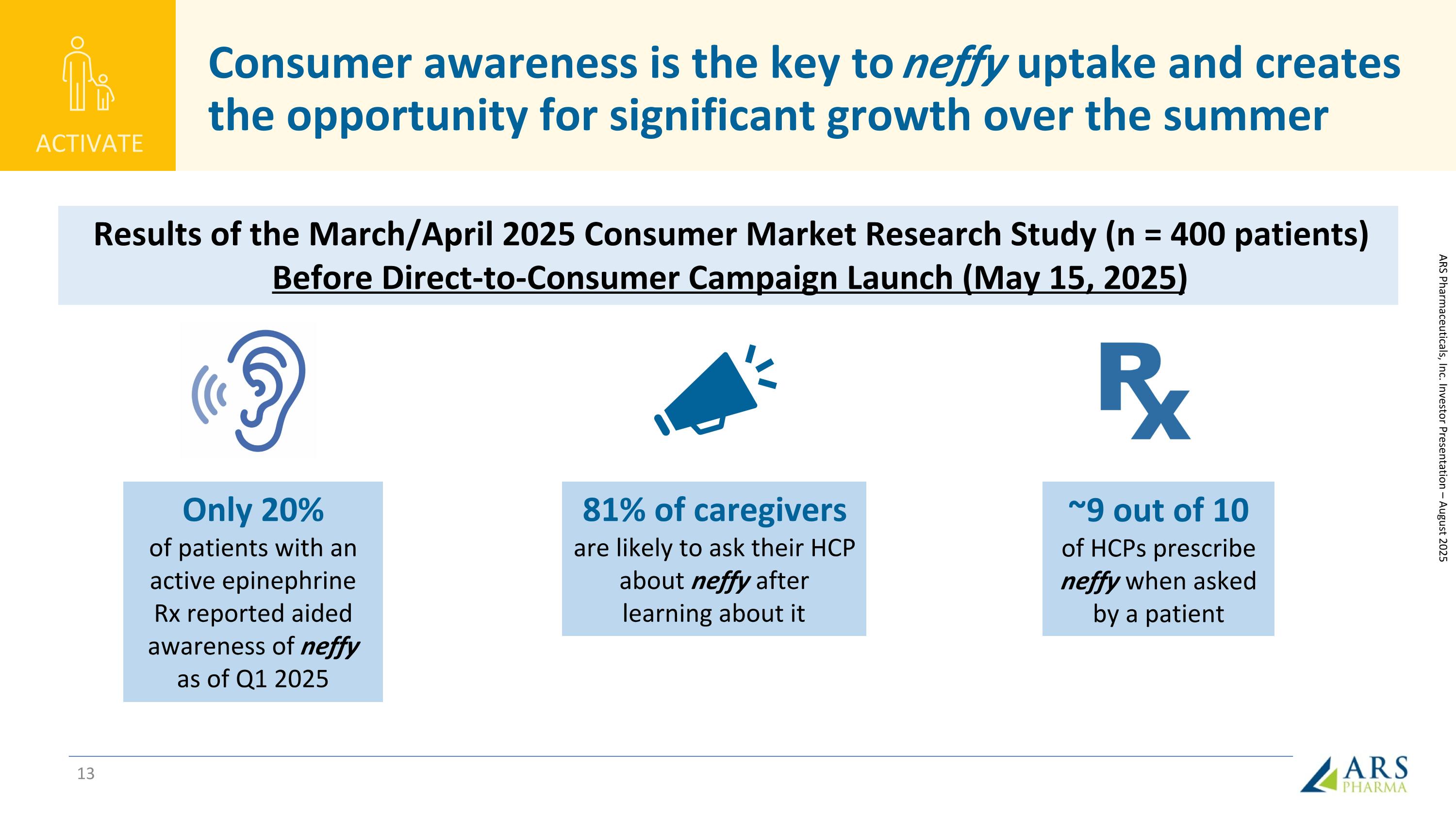 ACTIVATE

Consumer awareness is the key to neffy uptake and creates the opportunity for significant growth over the summer

Results of the March/April 2025 Consumer Market Research Study (n = 400 patients)
Before Direct-to-Consumer Campaign Launch (May 15, 2025)

Rx

Only 20%
of patients with an active epinephrine Rx reported aided awareness of neffy as of Q1 2025

81% of caregivers
are likely to ask their HCP about neffy after learning about it

~9 out of 10
of HCPs prescribe neffy when asked by a patient

ARS Pharmaceuticals, Inc. Investor Presentation – August 2025

13

ARS PHARMA